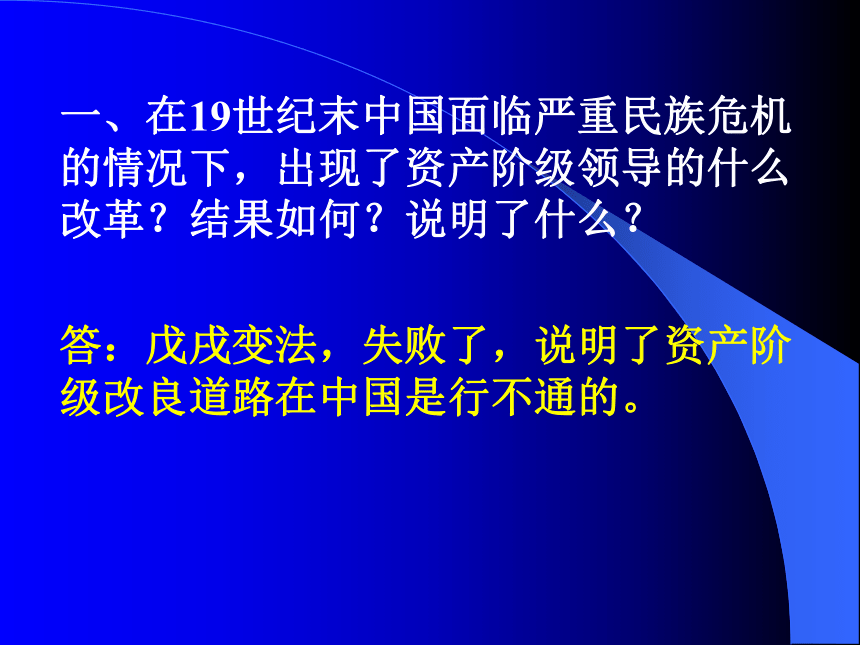 一、在19世纪末中国面临严重民族危机的情况下，出现了资产阶级领导的什么改革？结果如何？说明了什么？

答：戊戌变法，失败了，说明了资产阶级改良道路在中国是行不通的。